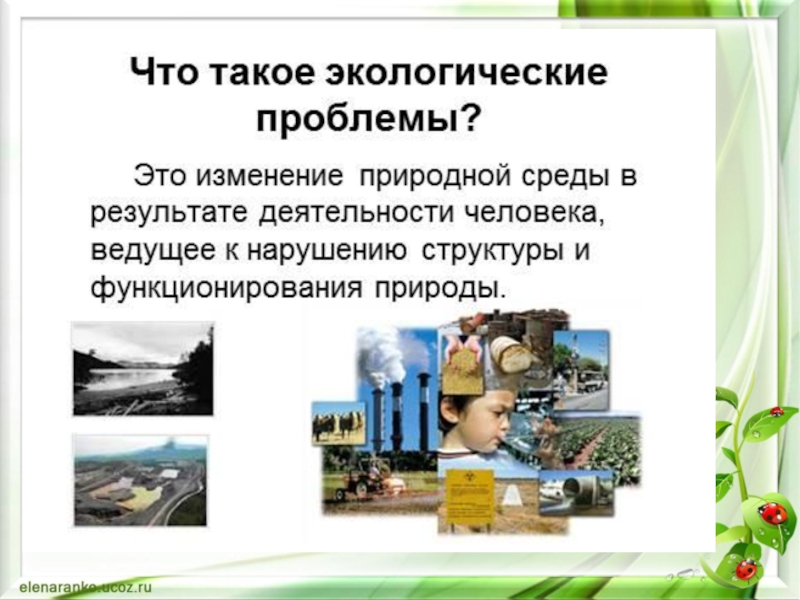 Что такое экологические проблемы?

Это изменение природной среды в результате деятельности человека, ведущее к нарушению структуры и функционирования природы.

elenaranko.ucoz.ru